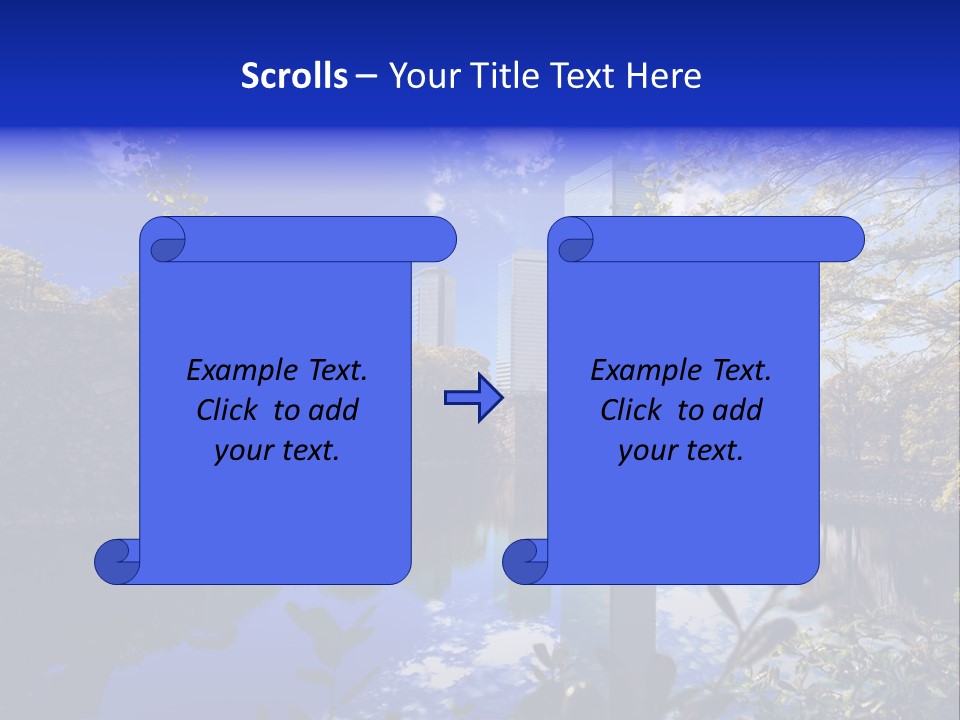 Scrolls – Your Title Text Here

Example Text. Click to add your text.

Example Text. Click to add your text.